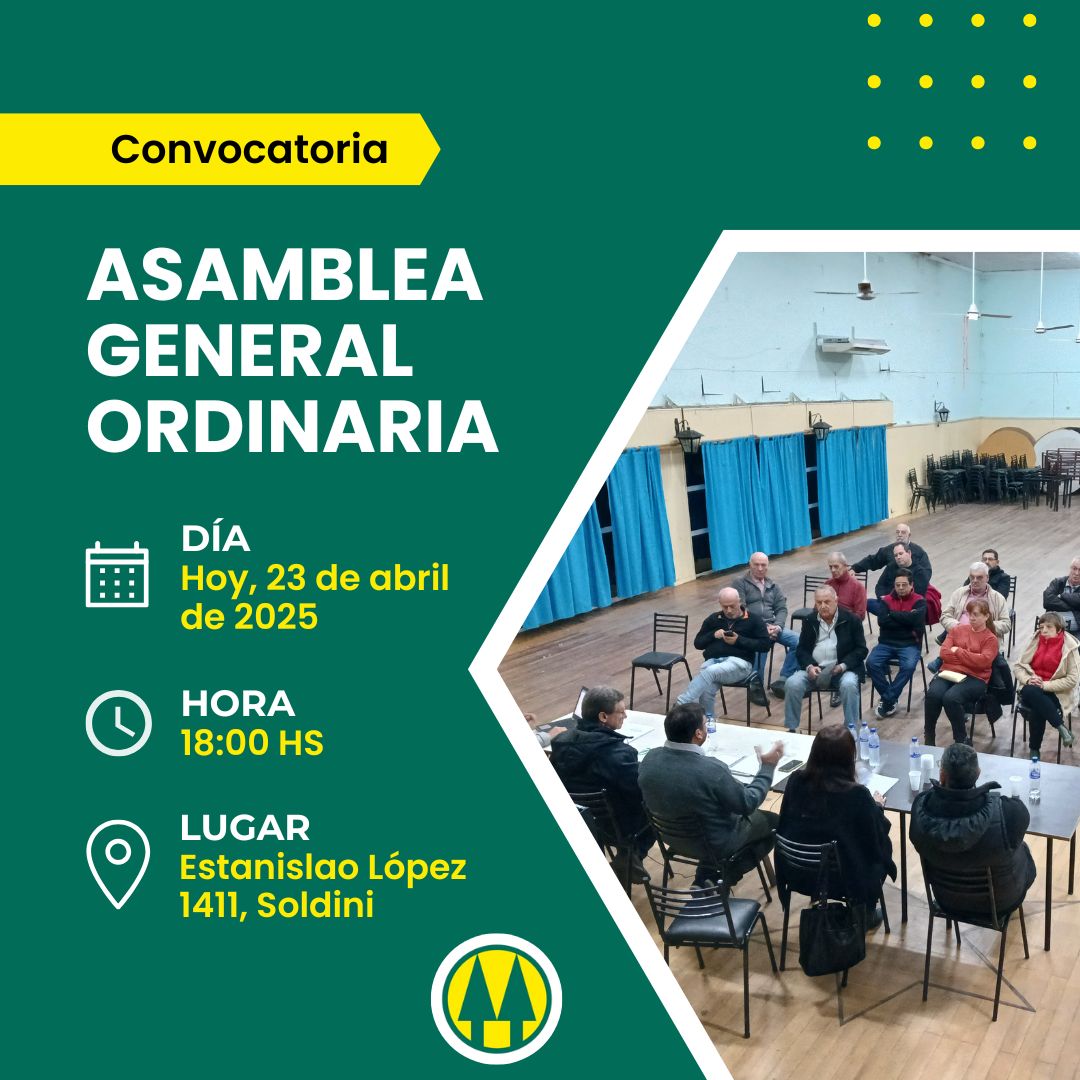 Convocatoria

ASAMBLEA GENERAL ORDINARIA

DÍA
Hoy, 23 de abril de 2025

HORA
18:00 HS

LUGAR
Estanislao López 1411, Soldini